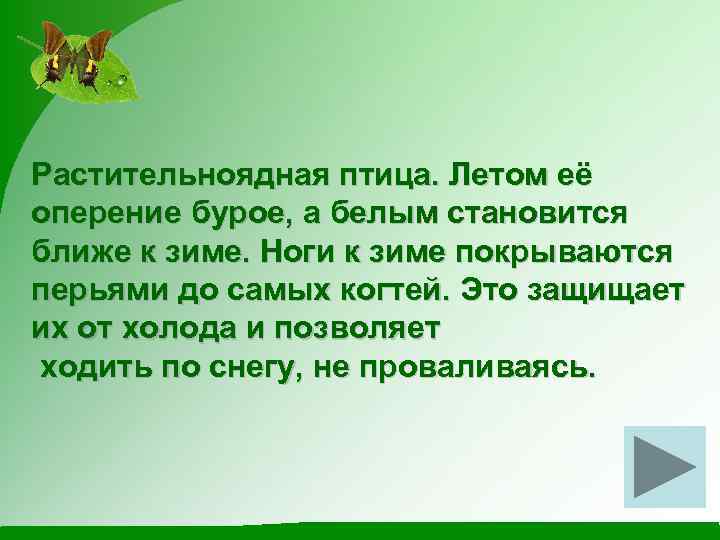 Растительноядная птица. Летом её оперение бурое, а белым становится ближе к зиме. Ноги к зиме покрываются перьями до самых когтей. Это защищает их от холода и позволяет ходить по снегу, не проваливаясь.